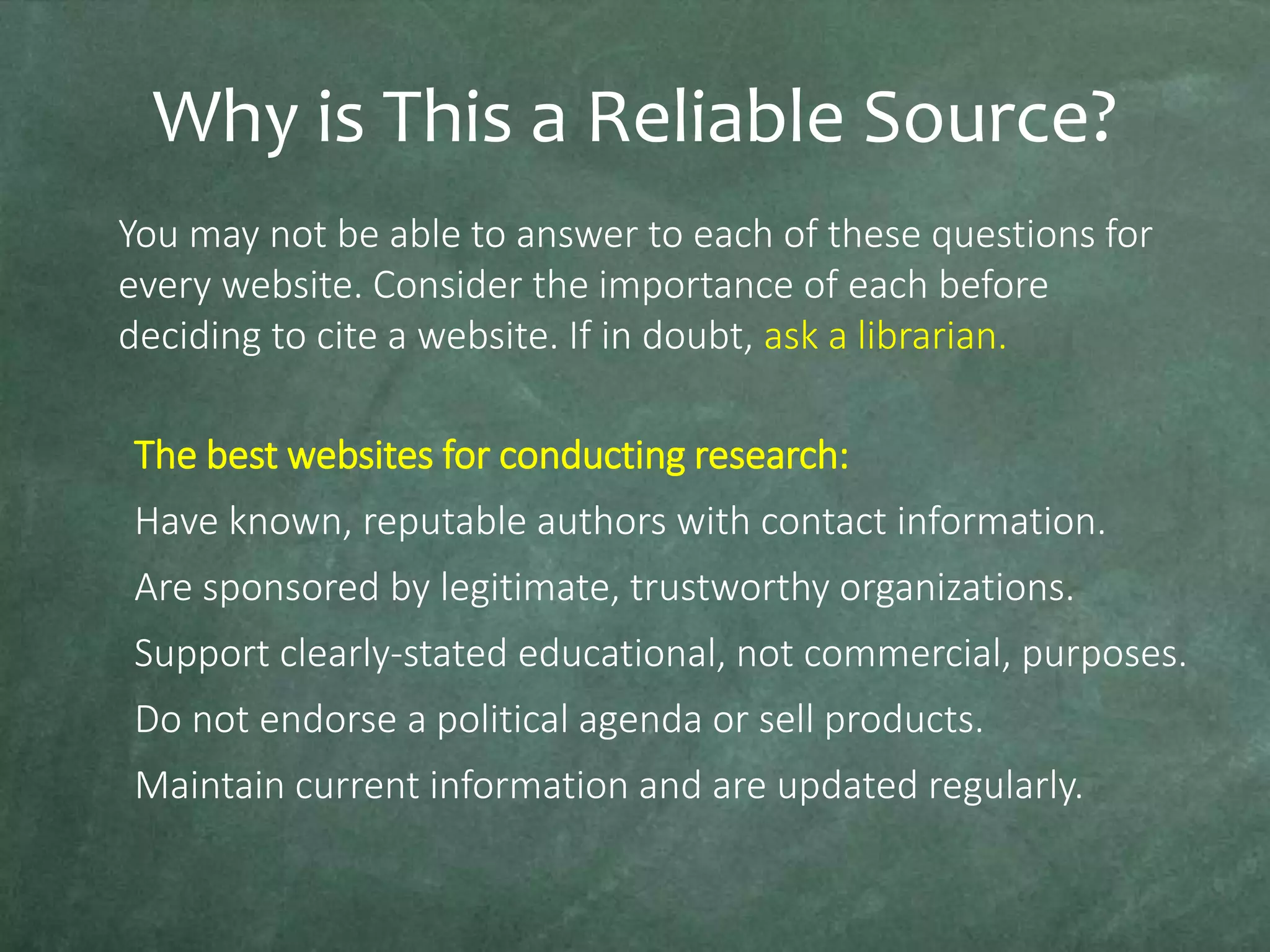 Why is This a Reliable Source?

You may not be able to answer to each of these questions for every website. Consider the importance of each before deciding to cite a website. If in doubt, ask a librarian.

The best websites for conducting research:

Have known, reputable authors with contact information.

Are sponsored by legitimate, trustworthy organizations.

Support clearly-stated educational, not commercial, purposes.

Do not endorse a political agenda or sell products.

Maintain current information and are updated regularly.